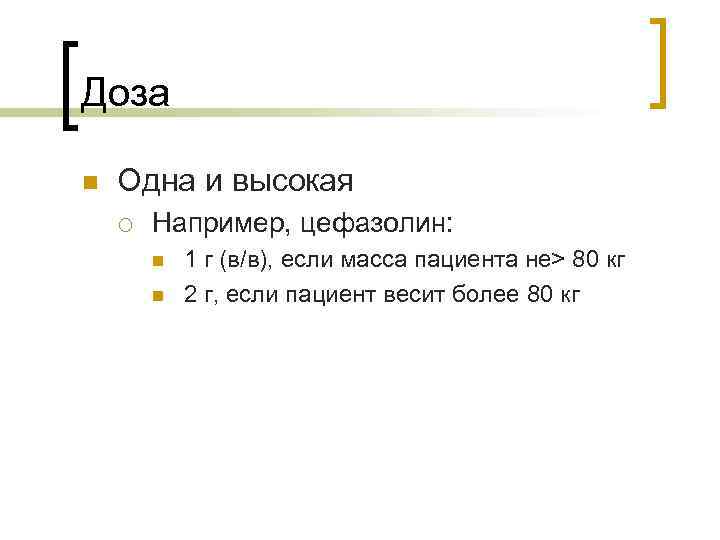 Доза

Одна и высокая

Например, цефазолин:

1 г (в/в), если масса пациента не> 80 кг

2 г, если пациент весит более 80 кг